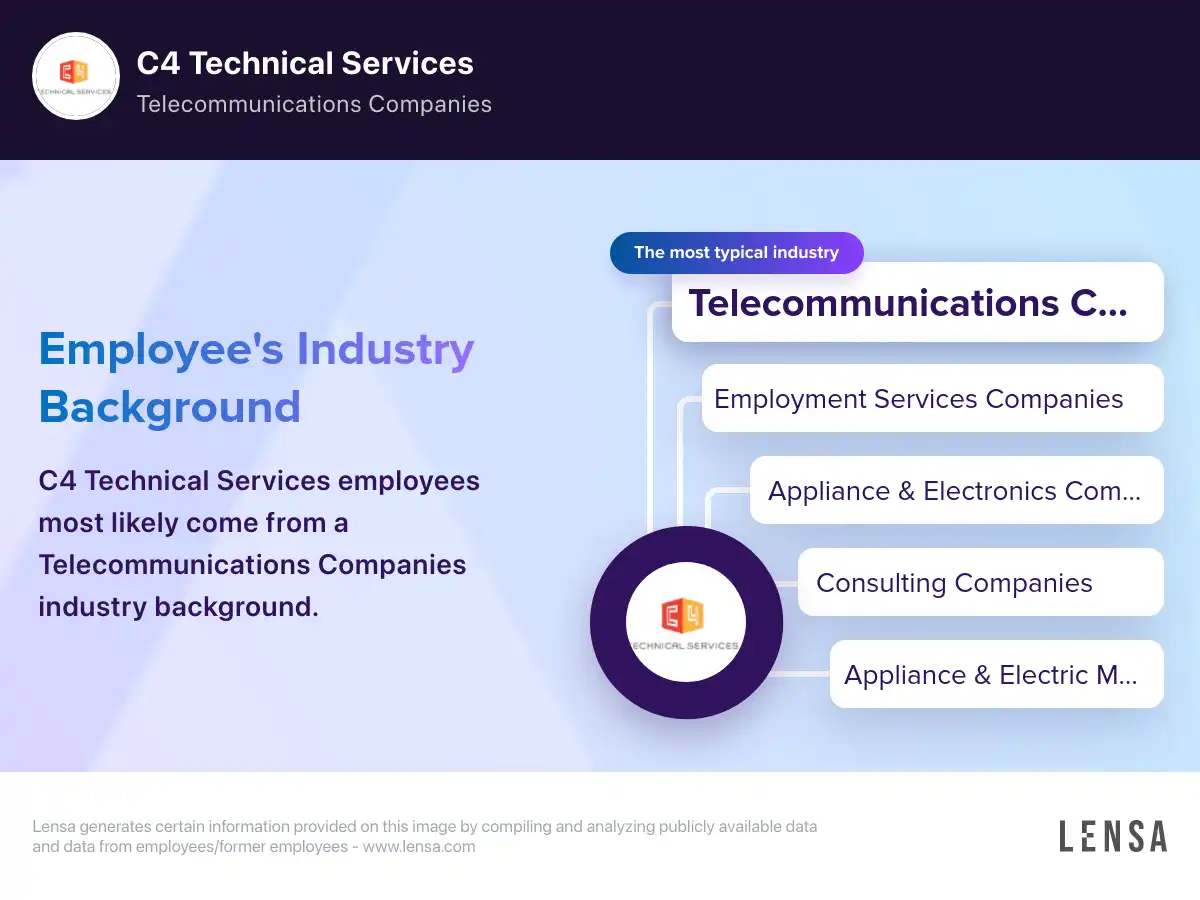 C4
TECHNICAL SERVICES

C4 Technical Services
Telecommunications Companies

Employee's Industry Background

C4 Technical Services employees most likely come from a Telecommunications Companies industry background.

The most typical industry
Telecommunications C...
Employment Services Companies
Appliance & Electronics Com...
Consulting Companies
Appliance & Electric M...

C4
TECHNICAL SERVICES

Lensa generates certain information provided on this image by compiling and analyzing publicly available data and data from employees/former employees - www.lensa.com

LENSA